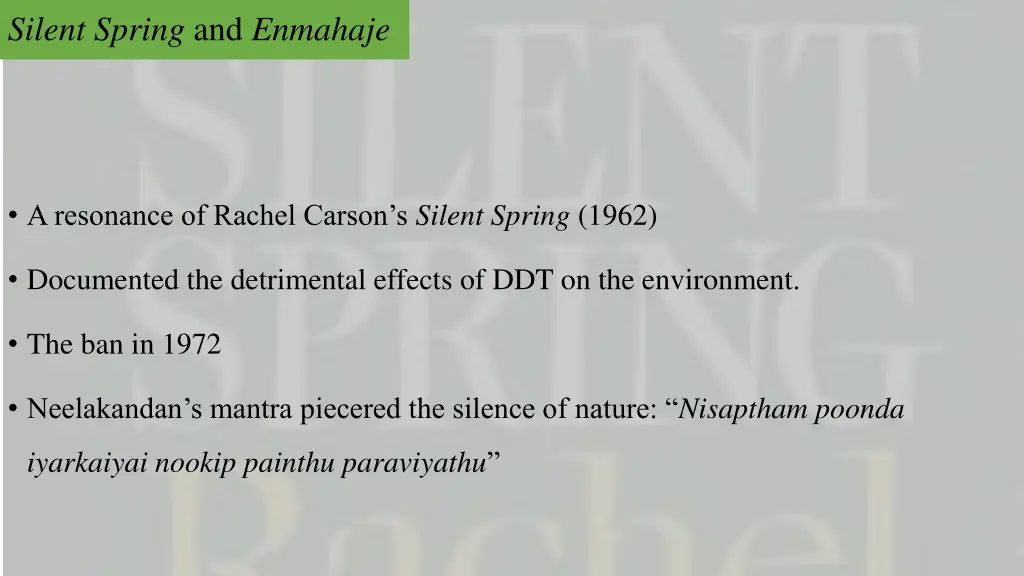 Silent Spring and Enmahaje

SILENT SPRING Rachel

• A resonance of Rachel Carson’s Silent Spring (1962)

• Documented the detrimental effects of DDT on the environment.

• The ban in 1972

• Neelakandan’s mantra piecered the silence of nature: “Nisaptham poonda iyarkaiyai nookip painthu paraviyathu”